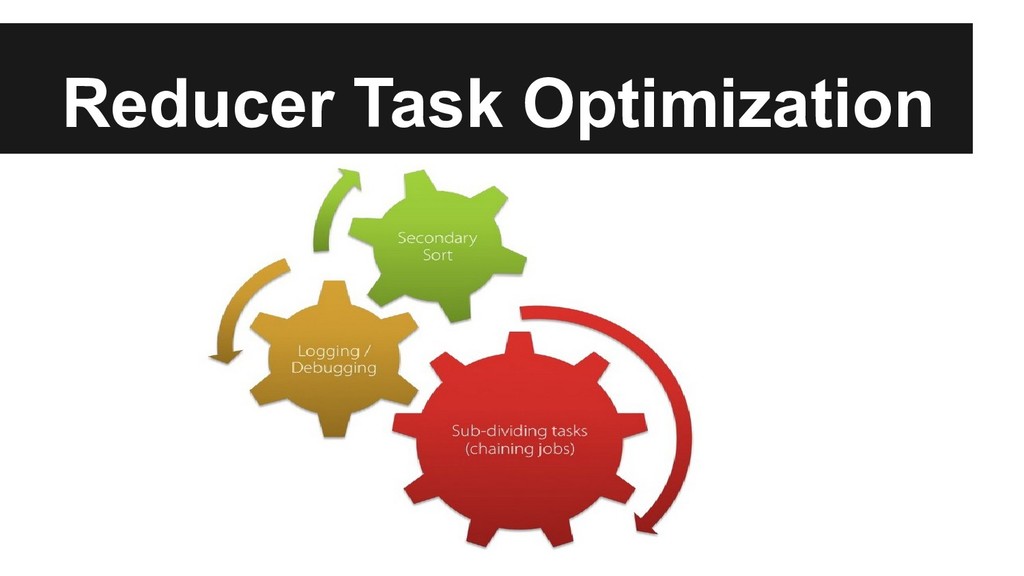 Reducer Task Optimization

Secondary Sort

Logging / Debugging

Sub-dividing tasks (chaining jobs)